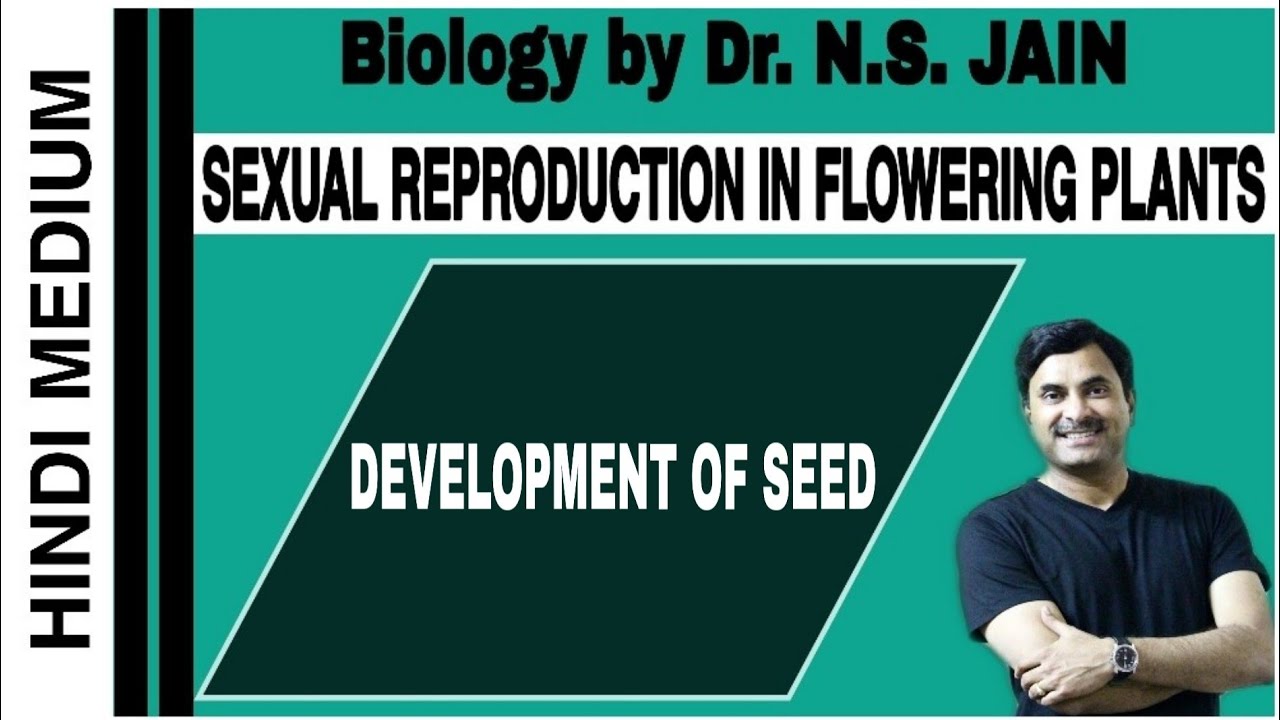 HINDI MEDIUM

Biology by Dr. N.S. JAIN

SEXUAL REPRODUCTION IN FLOWERING PLANTS

DEVELOPMENT OF SEED